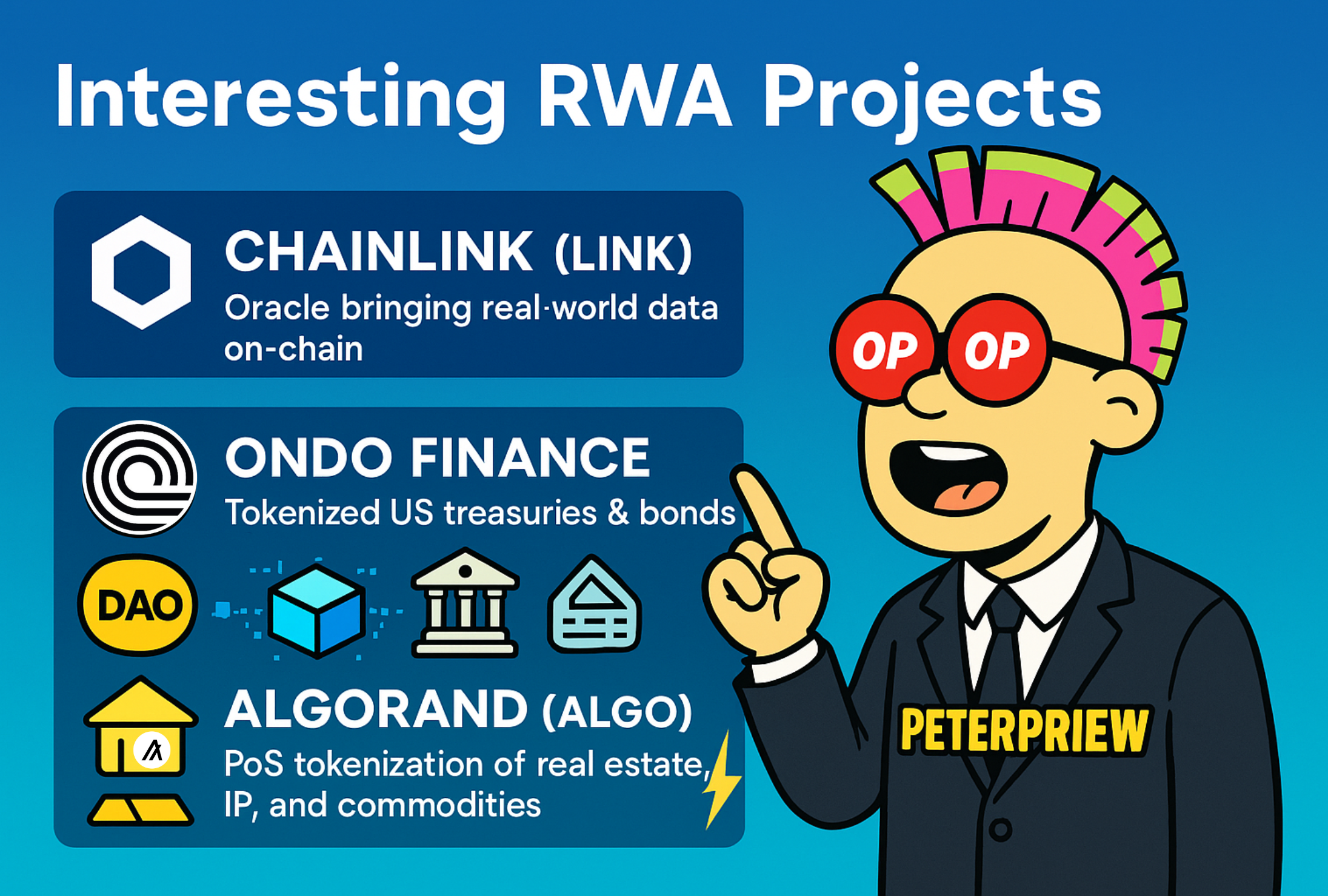 Interesting RWA Projects

CHAINLINK (LINK)
Oracle bringing real·world data on-chain

ONDO FINANCE
Tokenized US treasuries & bonds

DAO

ALGORAND (ALGO)
PoS tokenization of real estate, IP, and commodities

OP OP

PETERPRIEW